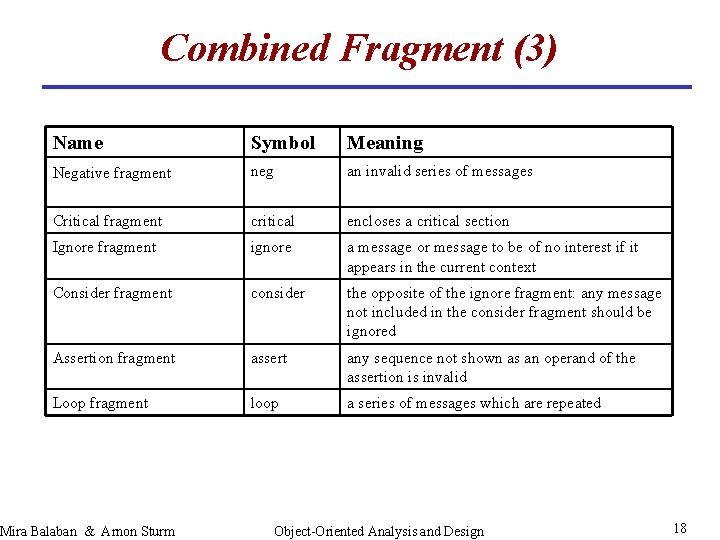 Combined Fragment (3)

| Name | Symbol | Meaning |
|---|---|---|
| Negative fragment | neg | an invalid series of messages |
| Critical fragment | critical | encloses a critical section |
| Ignore fragment | ignore | a message or message to be of no interest if it appears in the current context |
| Consider fragment | consider | the opposite of the ignore fragment: any message not included in the consider fragment should be ignored |
| Assertion fragment | assert | any sequence not shown as an operand of the assertion is invalid |
| Loop fragment | loop | a series of messages which are repeated |

Mira Balaban & Arnon Sturm

Object-Oriented Analysis and Design

18